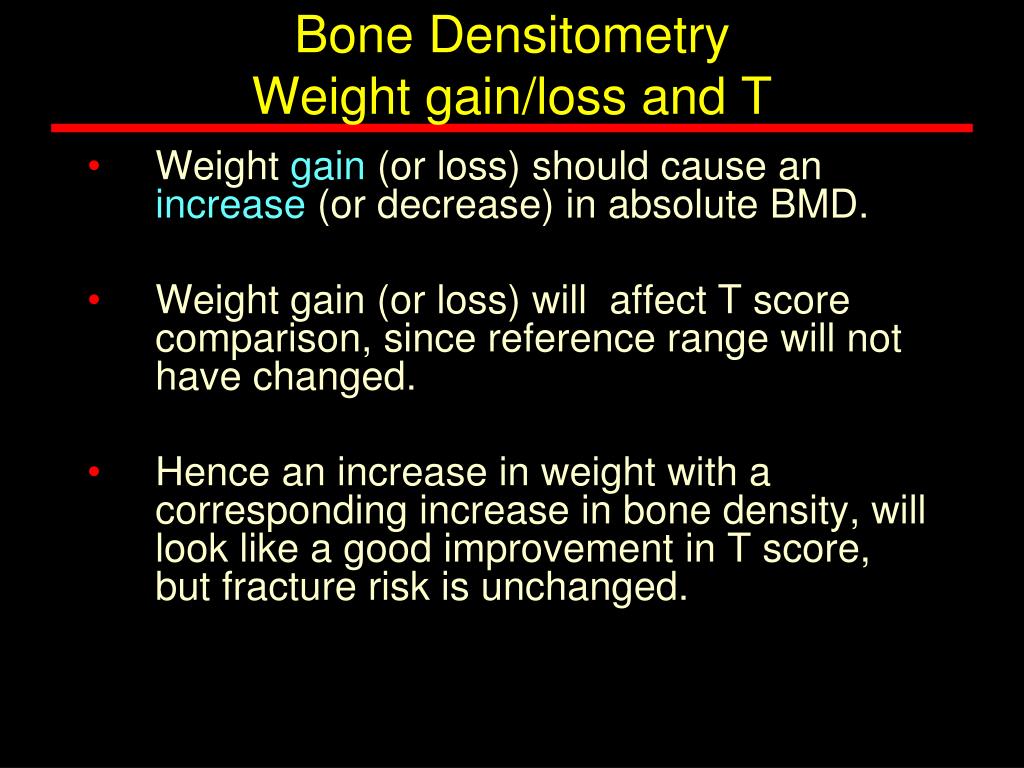 Bone Densitometry
Weight gain/loss and T

• Weight gain (or loss) should cause an increase (or decrease) in absolute BMD.

• Weight gain (or loss) will affect T score comparison, since reference range will not have changed.

• Hence an increase in weight with a corresponding increase in bone density, will look like a good improvement in T score, but fracture risk is unchanged.